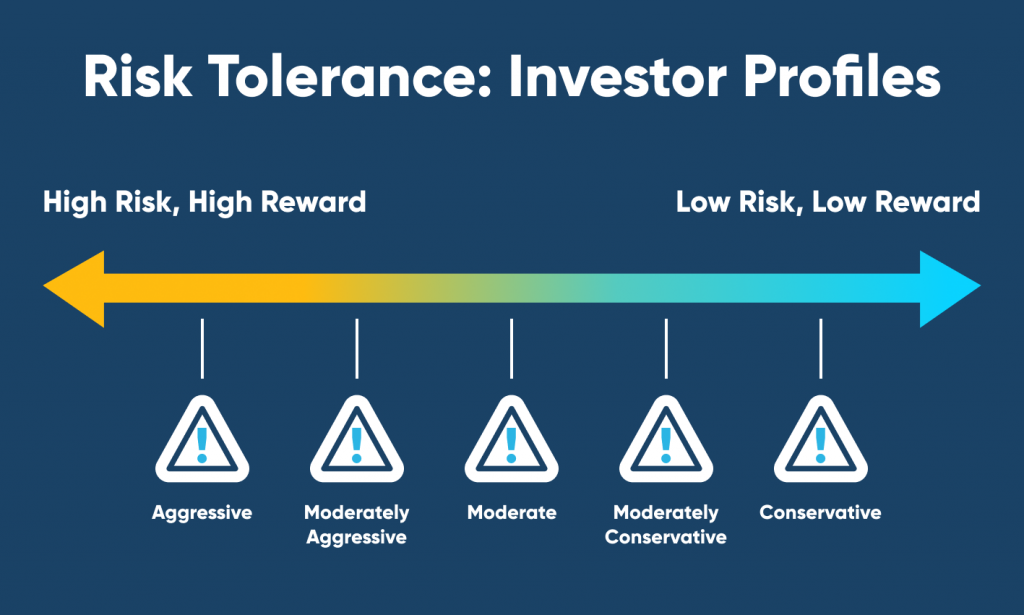 Risk Tolerance: Investor Profiles

High Risk, High Reward

Low Risk, Low Reward

Aggressive

Moderately Aggressive

Moderate

Moderately Conservative

Conservative